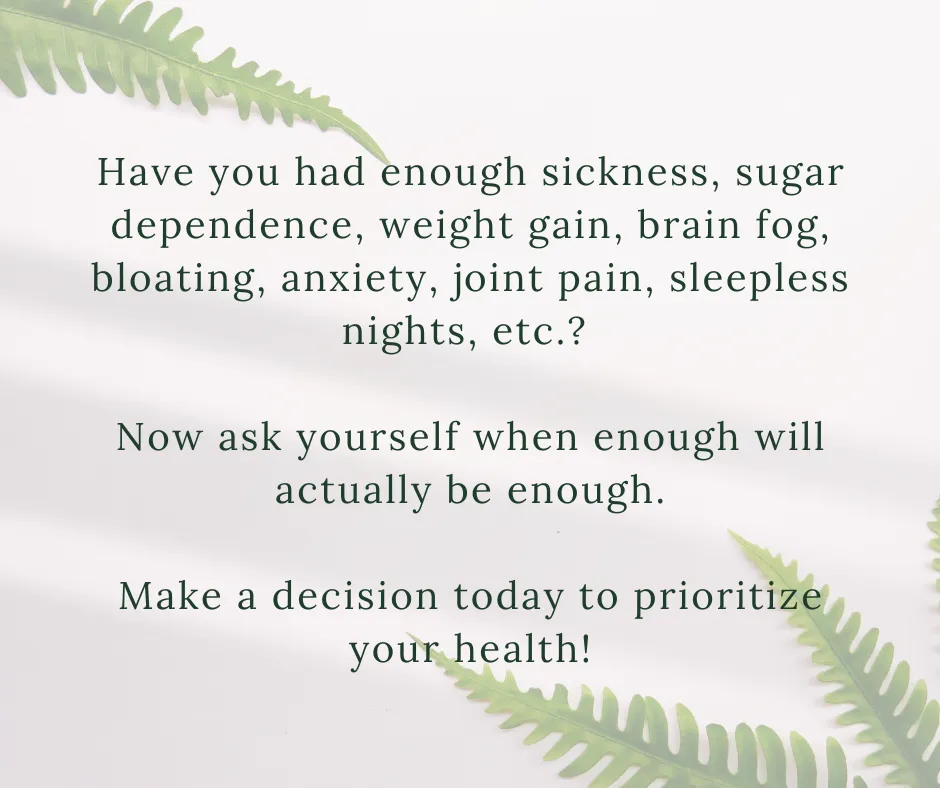 Have you had enough sickness, sugar dependence, weight gain, brain fog, bloating, anxiety, joint pain, sleepless nights, etc.?

Now ask yourself when enough will actually be enough.

Make a decision today to prioritize your health!